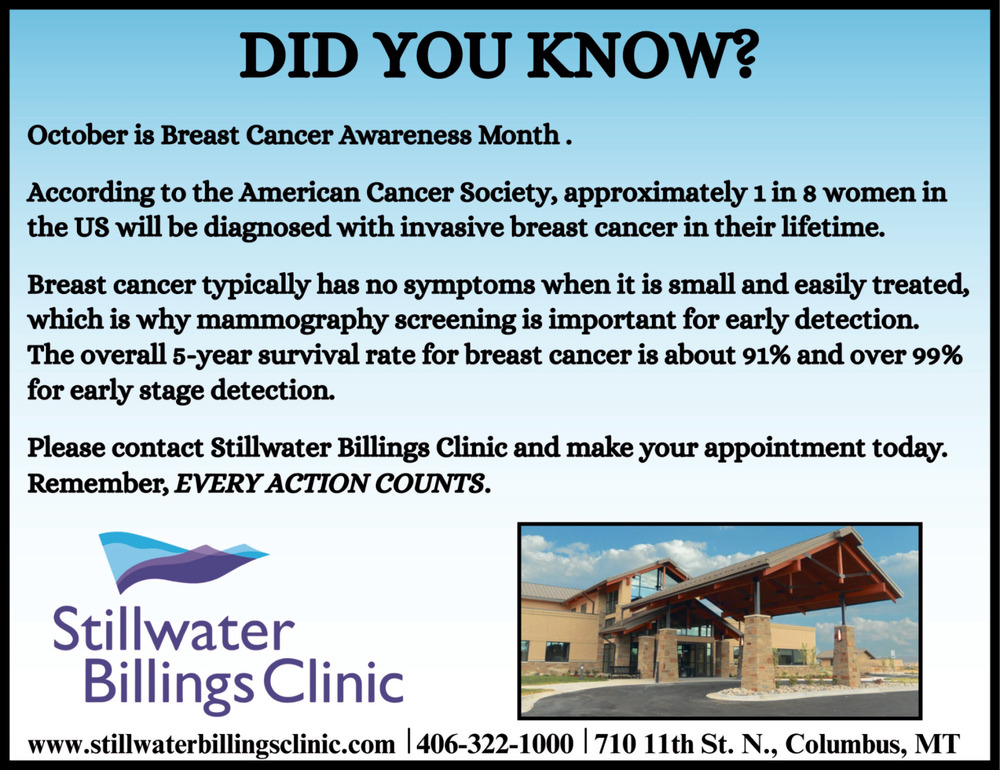 DID YOU KNOW?

October is Breast Cancer Awareness Month .

According to the American Cancer Society, approximately 1 in 8 women in the US will be diagnosed with invasive breast cancer in their lifetime.

Breast cancer typically has no symptoms when it is small and easily treated, which is why mammography screening is important for early detection. The overall 5-year survival rate for breast cancer is about 91% and over 99% for early stage detection.

Please contact Stillwater Billings Clinic and make your appointment today. Remember, EVERY ACTION COUNTS.

Stillwater Billings Clinic

www.stillwaterbillingsclinic.com | 406-322-1000 | 710 11th St. N., Columbus, MT